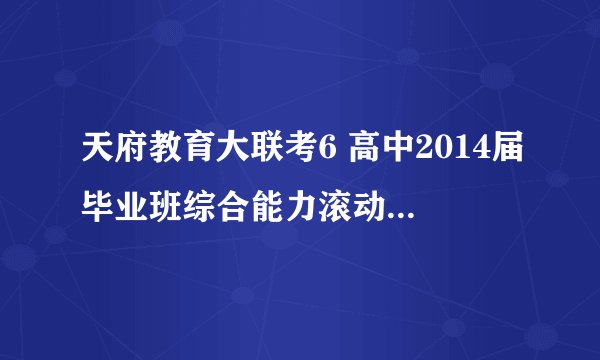 天府教育大联考6 高中2014届毕业班综合能力滚动...